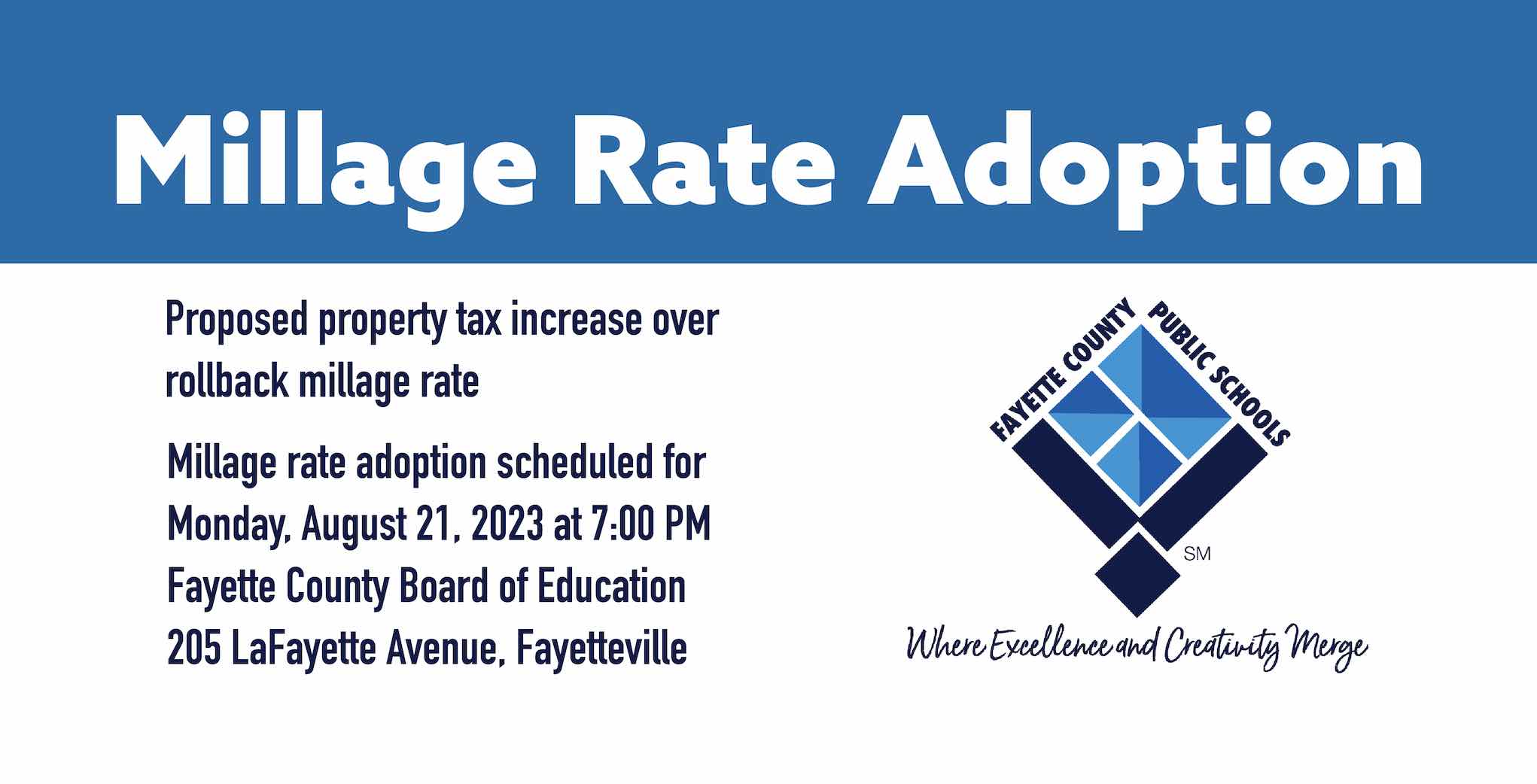 Millage Rate Adoption

Proposed property tax increase over rollback millage rate

Millage rate adoption scheduled for Monday, August 21, 2023 at 7:00 PM
Fayette County Board of Education
205 LaFayette Avenue, Fayetteville

FAYETTE COUNTY PUBLIC SCHOOLS

SM

Where Excellence and Creativity Merge